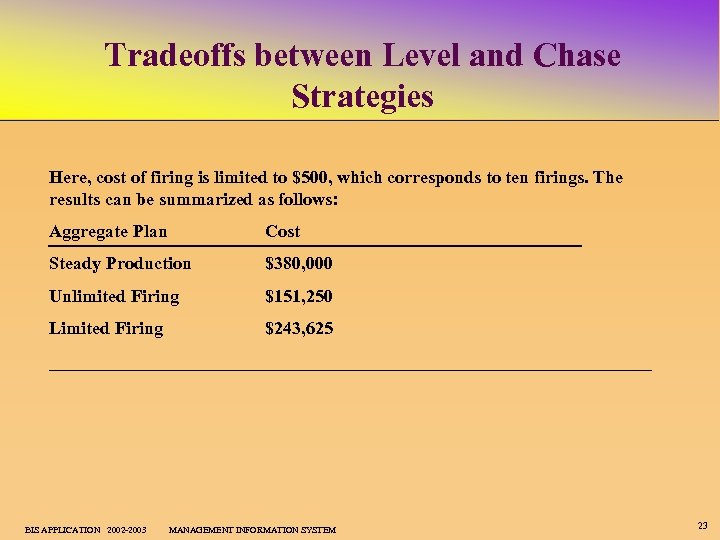 Tradeoffs between Level and Chase Strategies

Here, cost of firing is limited to \$500, which corresponds to ten firings. The results can be summarized as follows:

| Aggregate Plan | Cost |
|---|---|
| Steady Production | \$380,000 |
| Unlimited Firing | \$151,250 |
| Limited Firing | \$243,625 |

BIS APPLICATION 2002-2003 MANAGEMENT INFORMATION SYSTEM

23